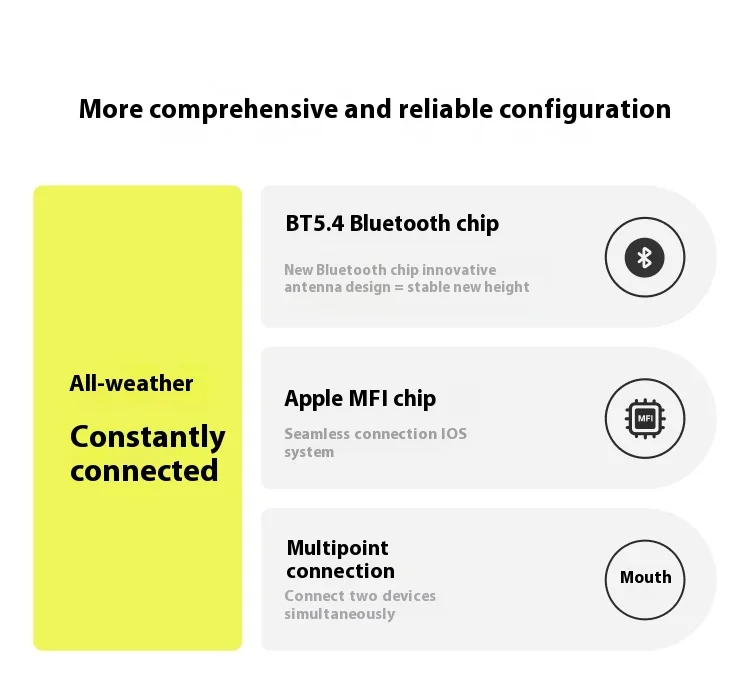 More comprehensive and reliable configuration

All-weather

Constantly connected

BT5.4 Bluetooth chip

New Bluetooth chip innovative antenna design = stable new height

Apple MFI chip

Seamless connection IOS system

MFI

Multipoint connection

Connect two devices simultaneously

Mouth